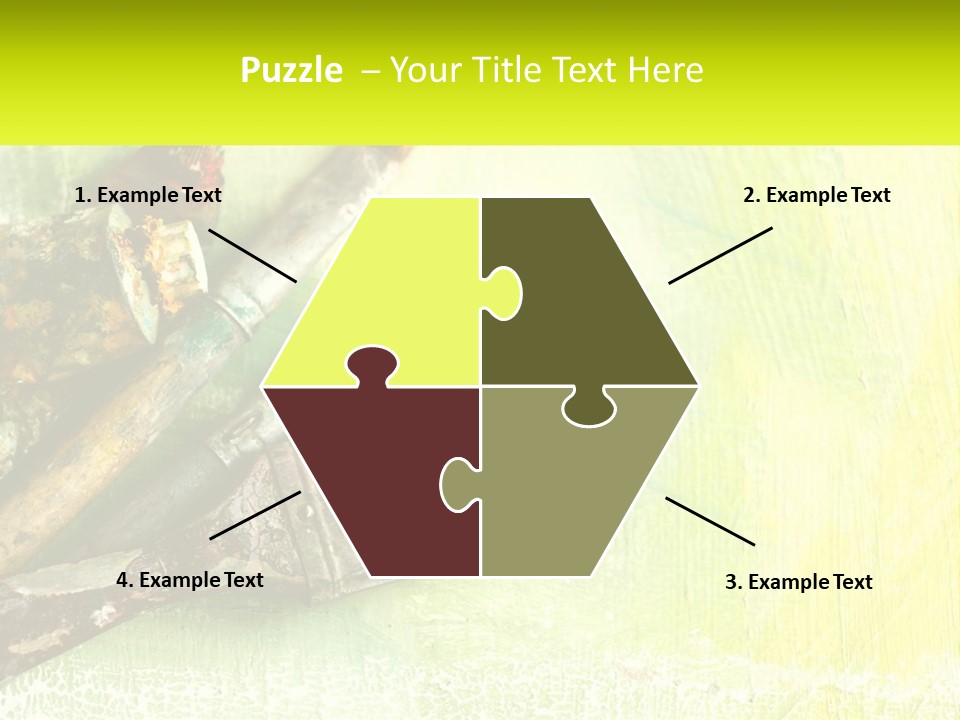 Puzzle – Your Title Text Here

1. Example Text

2. Example Text

4. Example Text

3. Example Text